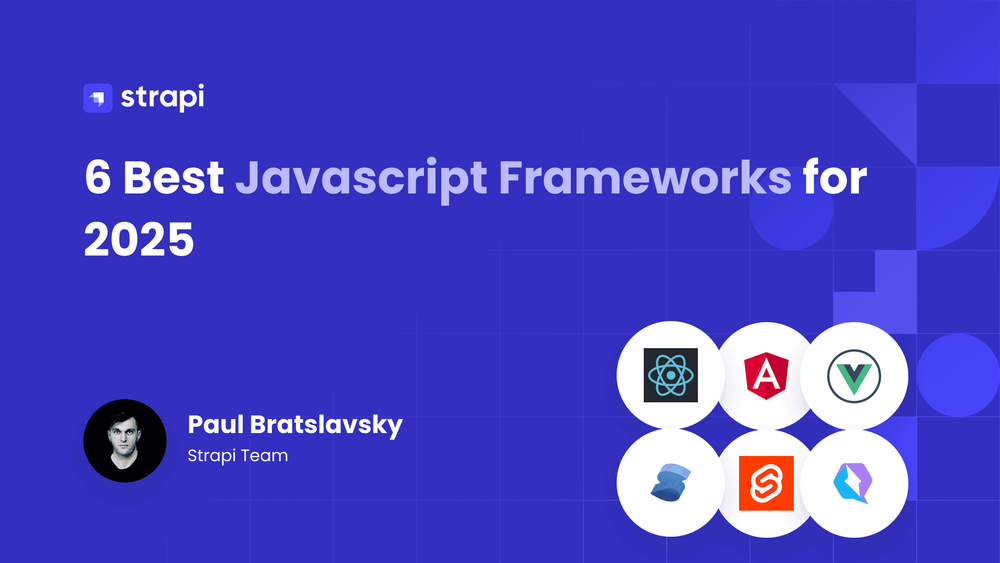 strapi

6 Best Javascript Frameworks for 2025

Paul Bratslavsky
Strapi Team